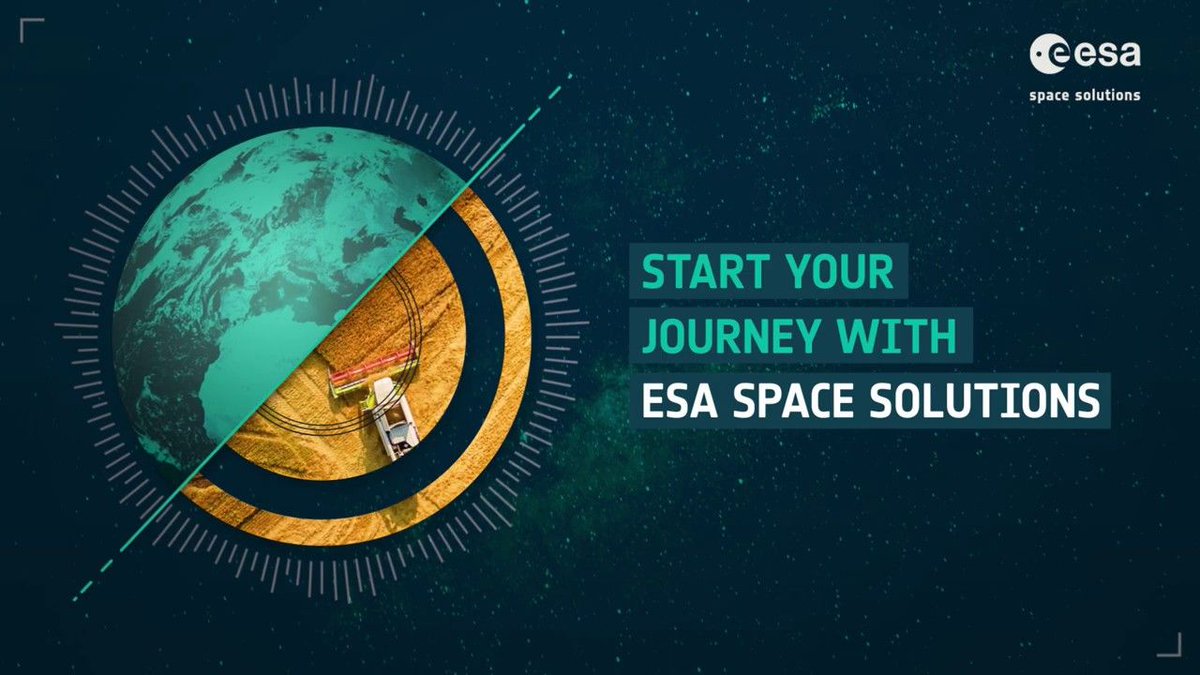 esa
space solutions

START YOUR
JOURNEY WITH
ESA SPACE SOLUTIONS